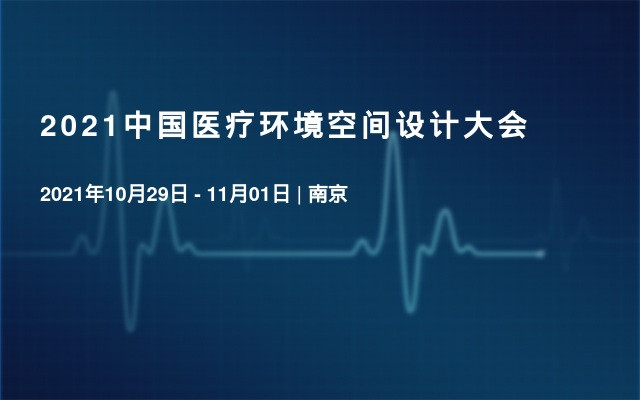 2021中国医疗环境空间设计大会

2021年10月29日 - 11月01日 | 南京